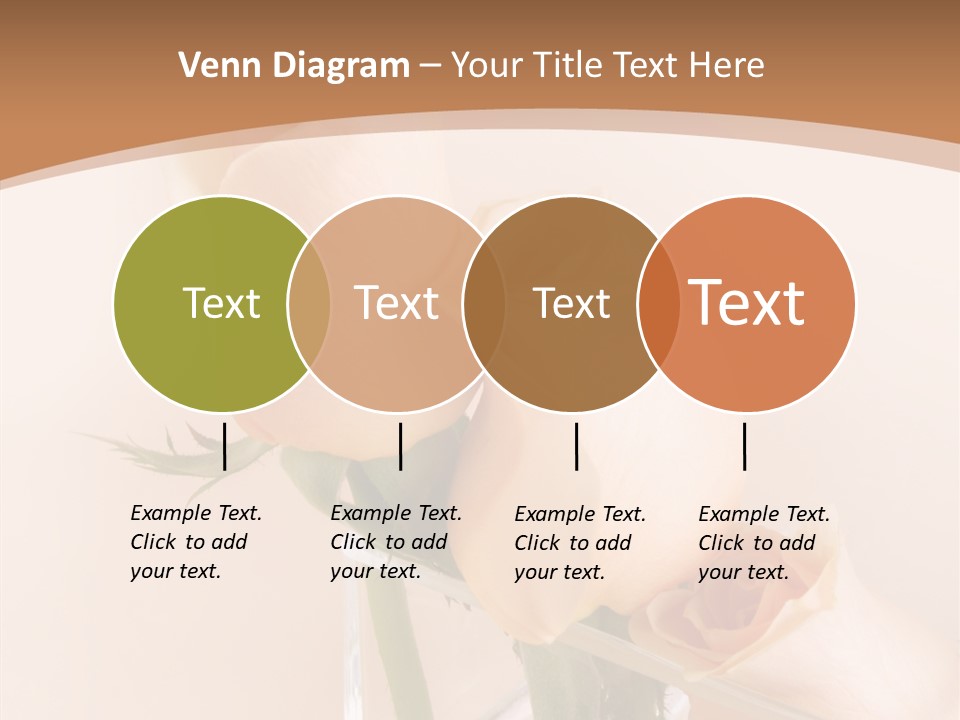 Venn Diagram – Your Title Text Here

Text

Text

Text

Text

Example Text. Click to add your text.

Example Text. Click to add your text.

Example Text. Click to add your text.

Example Text. Click to add your text.